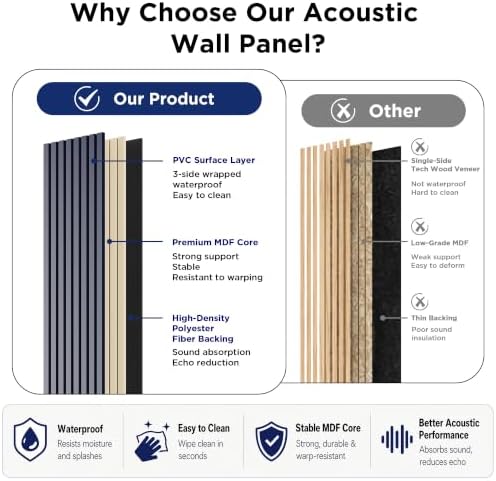 Why Choose Our Acoustic Wall Panel?

Our Product

PVC Surface Layer
3-side wrapped waterproof
Easy to clean

Premium MDF Core
Strong support
Stable
Resistant to warping

High-Density Polyester Fiber Backing
Sound absorption
Echo reduction

Other

Single-Side Tech Wood Veneer
Not waterproof
Hard to clean

Low-Grade MDF
Weak support
Easy to deform

Thin Backing
Poor sound insulation

Waterproof
Resists moisture and splashes

Easy to Clean
Wipe clean in seconds

Stable MDF Core
Strong, durable & warp-resistant

Better Acoustic Performance
Absorbs sound, reduces echo